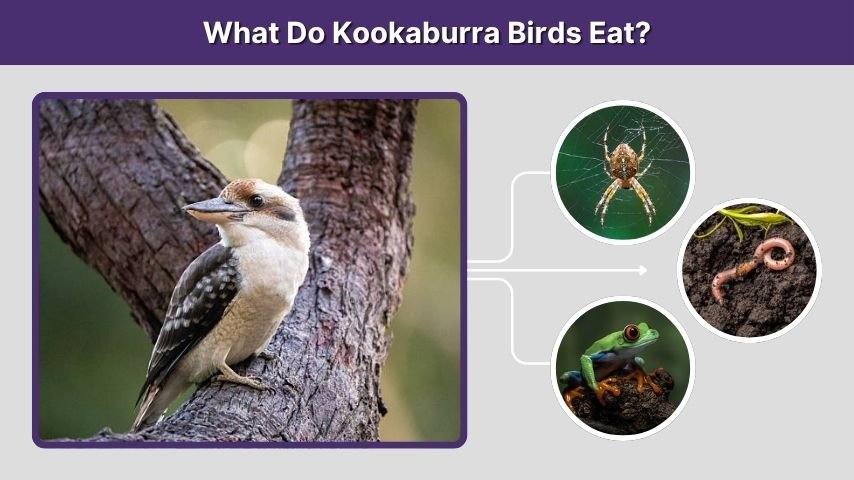 What Do Kookaburra Birds Eat?